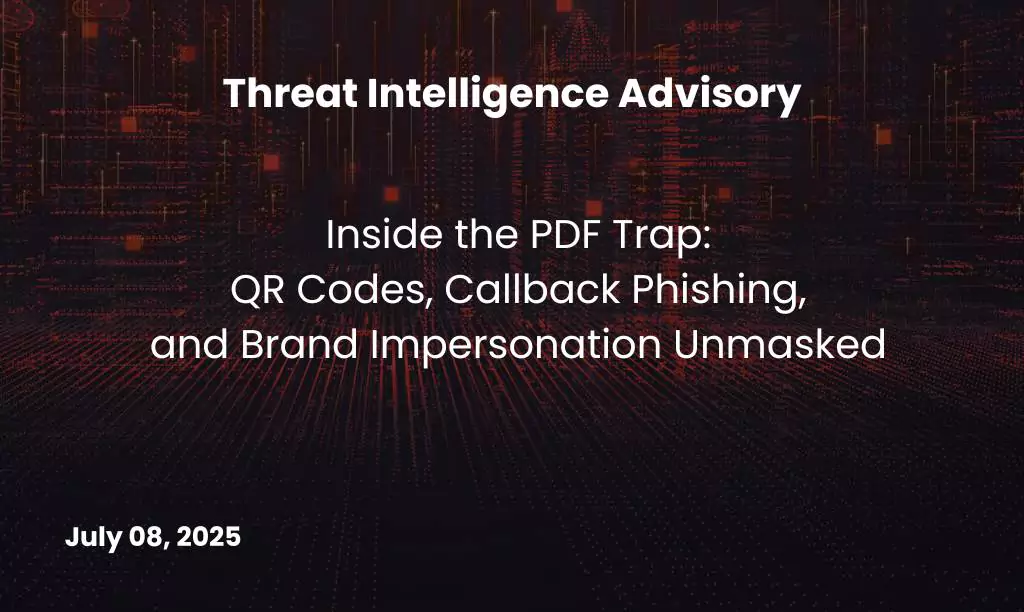 Threat Intelligence Advisory

Inside the PDF Trap:
QR Codes, Callback Phishing,
and Brand Impersonation Unmasked

July 08, 2025